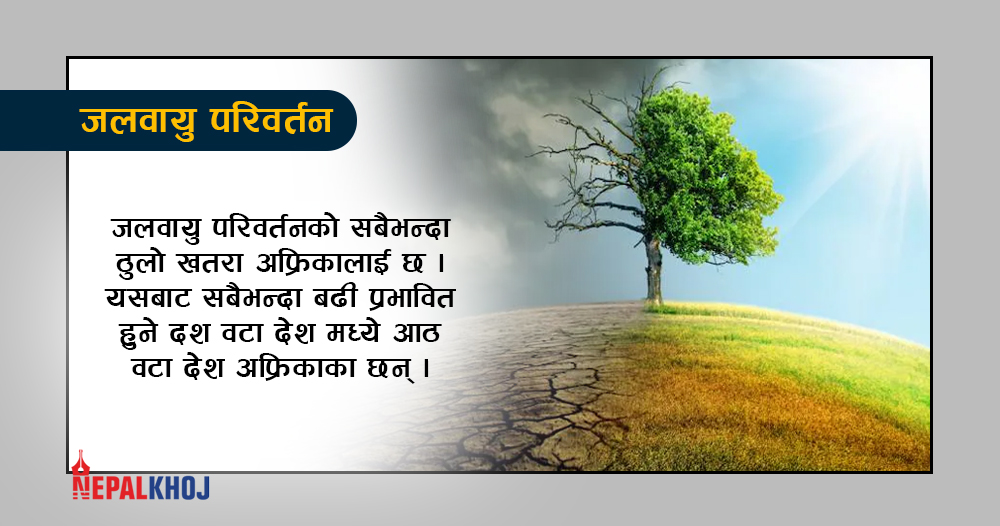 जलवायु परिवर्तन

जलवायु परिवर्तनको सबैभन्दा ठुलो खतरा अफ्रिकालाई छ । यसबाट सबैभन्दा बढी प्रभावित हुने दश वटा देश मध्ये आठ वटा देश अफ्रिकाका छन् ।

NEPALKHOJ